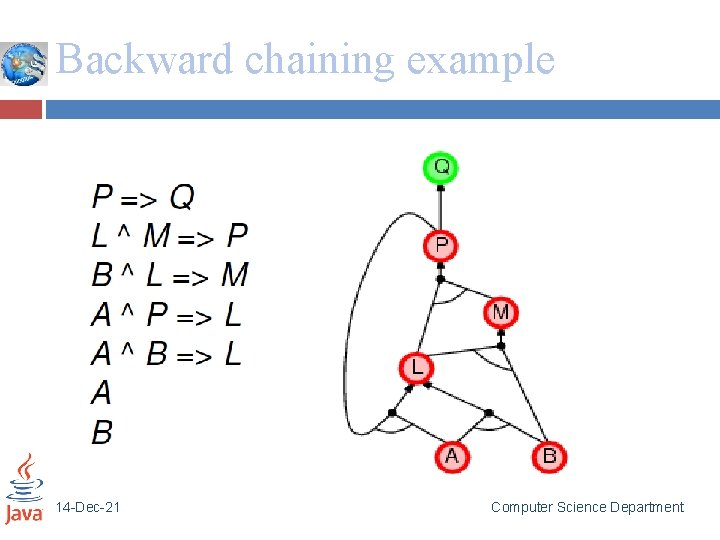 Backward chaining example

P => Q
L ^ M => P
B ^ L => M
A ^ P => L
A ^ B => L
A
B

Q
P
M
L
A
B

Java

14-Dec-21

Computer Science Department